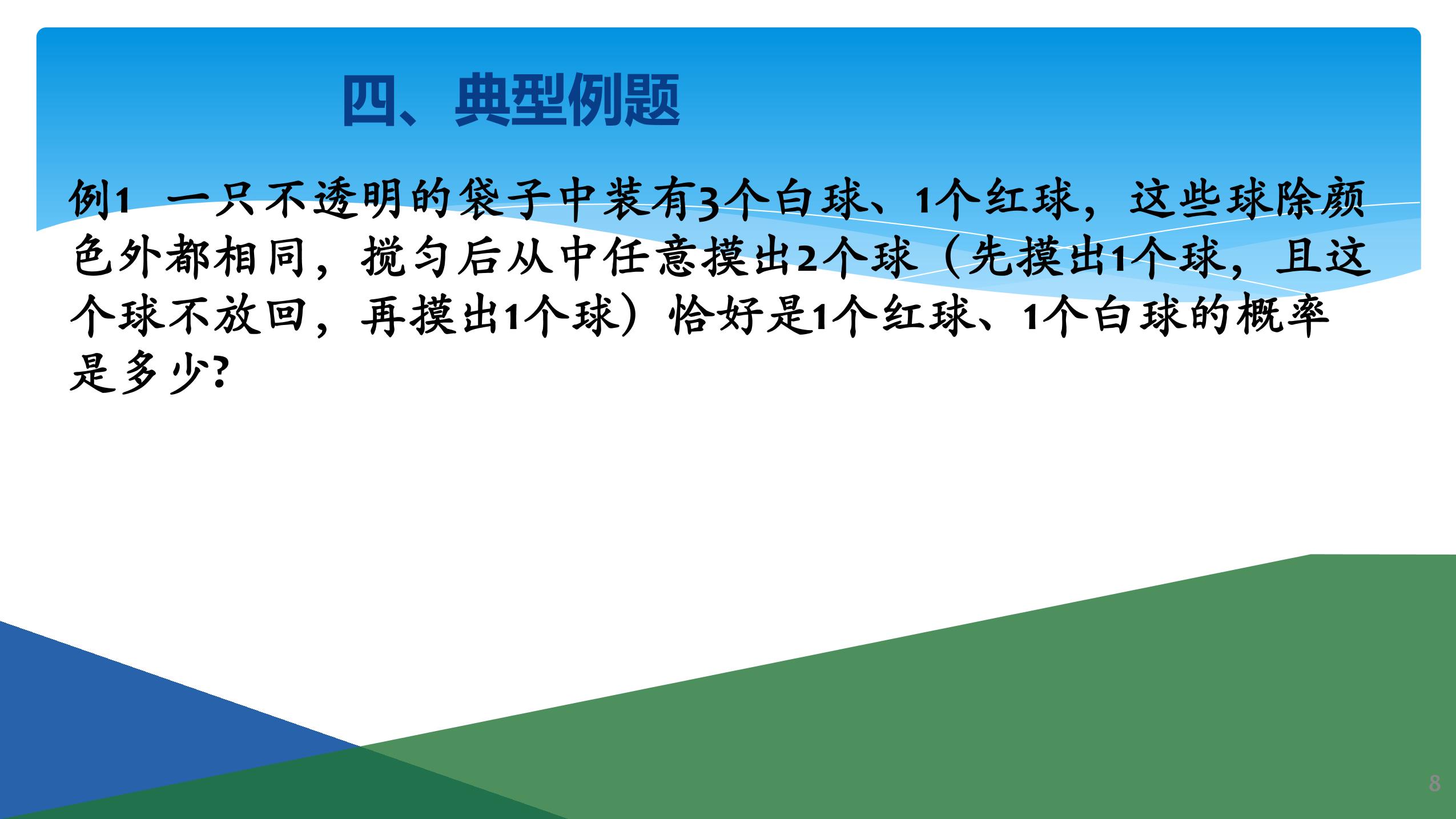 四、典型例题

例1 一只不透明的袋子中装有3个白球、1个红球，这些球除颜色外都相同，搅匀后从中任意摸出2个球（先摸出1个球，且这个球不放回，再摸出1个球）恰好是1个红球、1个白球的概率是多少?

8